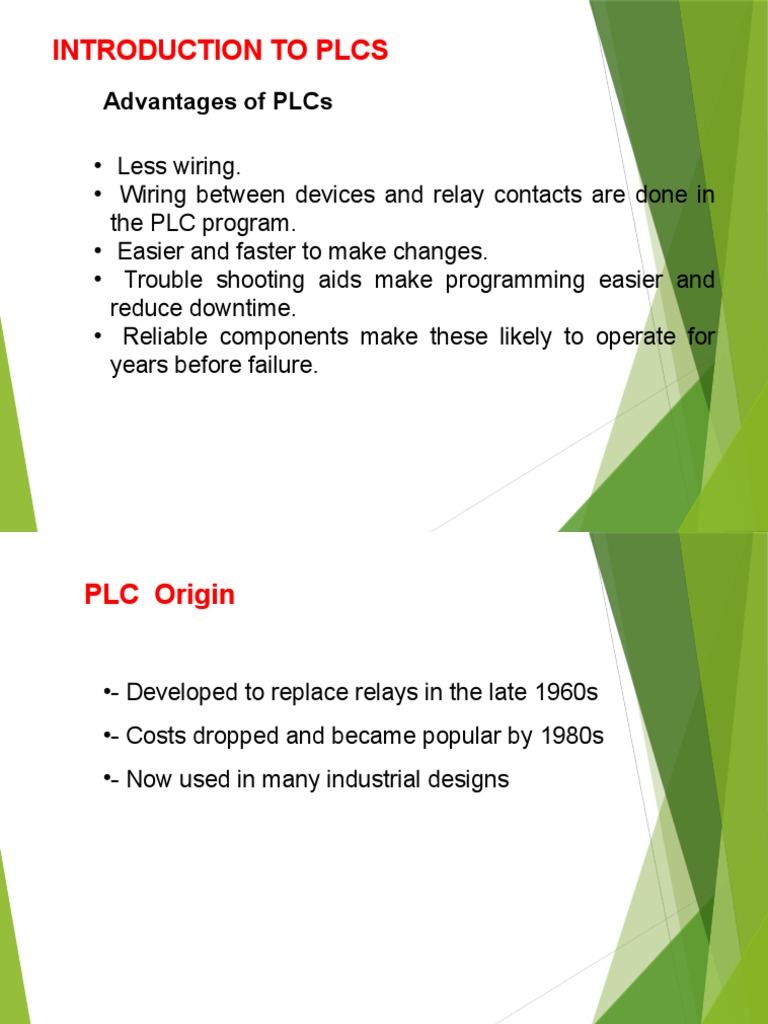 INTRODUCTION TO PLCS

Advantages of PLCs

• Less wiring.
• Wiring between devices and relay contacts are done in the PLC program.
• Easier and faster to make changes.
• Trouble shooting aids make programming easier and reduce downtime.
• Reliable components make these likely to operate for years before failure.

PLC Origin

•- Developed to replace relays in the late 1960s
•- Costs dropped and became popular by 1980s
•- Now used in many industrial designs